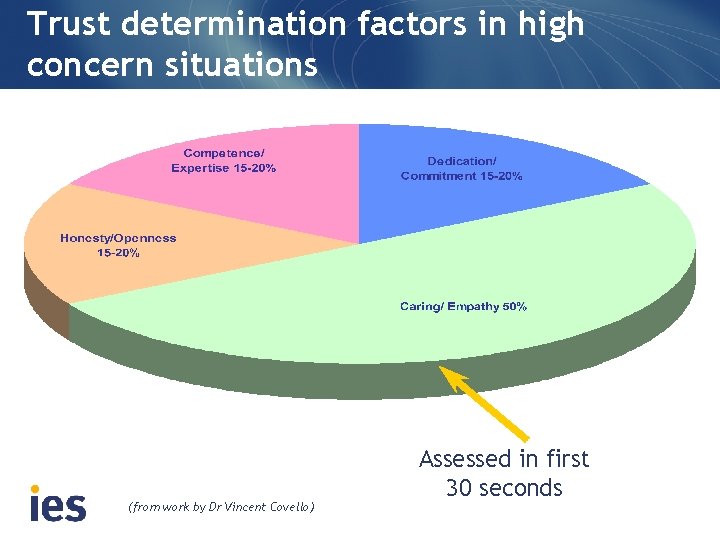 Trust determination factors in high concern situations

Competence/ Expertise 15-20%

Dedication/ Commitment 15-20%

Honesty/Openness 15-20%

Caring/ Empathy 50%

Assessed in first 30 seconds

ies

(from work by Dr Vincent Covello)